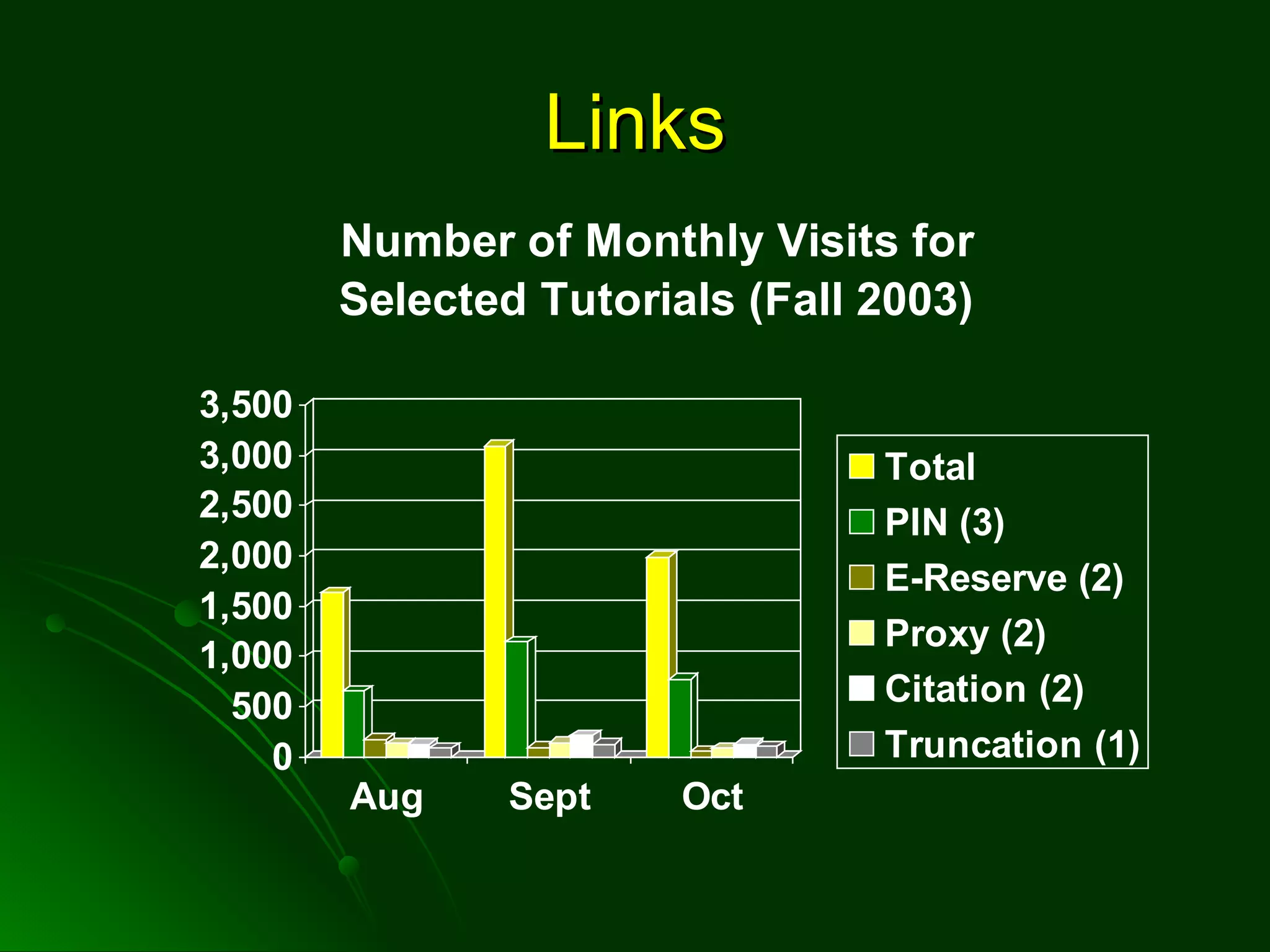 Links

Number of Monthly Visits for Selected Tutorials (Fall 2003)

3,500
3,000
2,500
2,000
1,500
1,000
500
0

Aug
Sept
Oct

Total
PIN (3)
E-Reserve (2)
Proxy (2)
Citation (2)
Truncation (1)